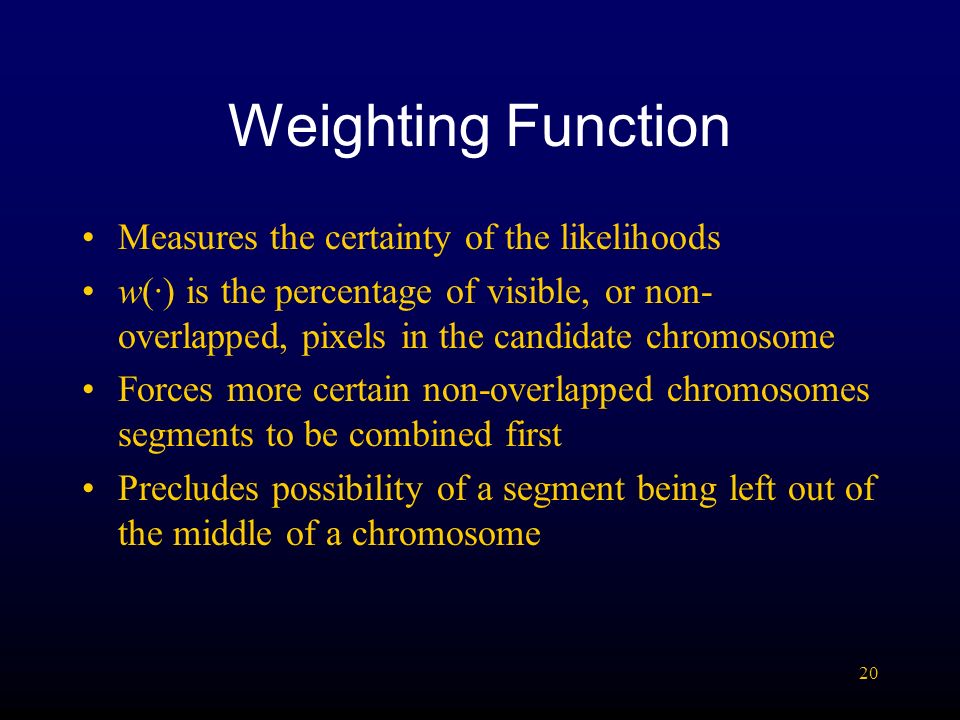 Weighting Function

• Measures the certainty of the likelihoods
• $w(\cdot)$ is the percentage of visible, or non-overlapped, pixels in the candidate chromosome
• Forces more certain non-overlapped chromosomes segments to be combined first
• Precludes possibility of a segment being left out of the middle of a chromosome

20